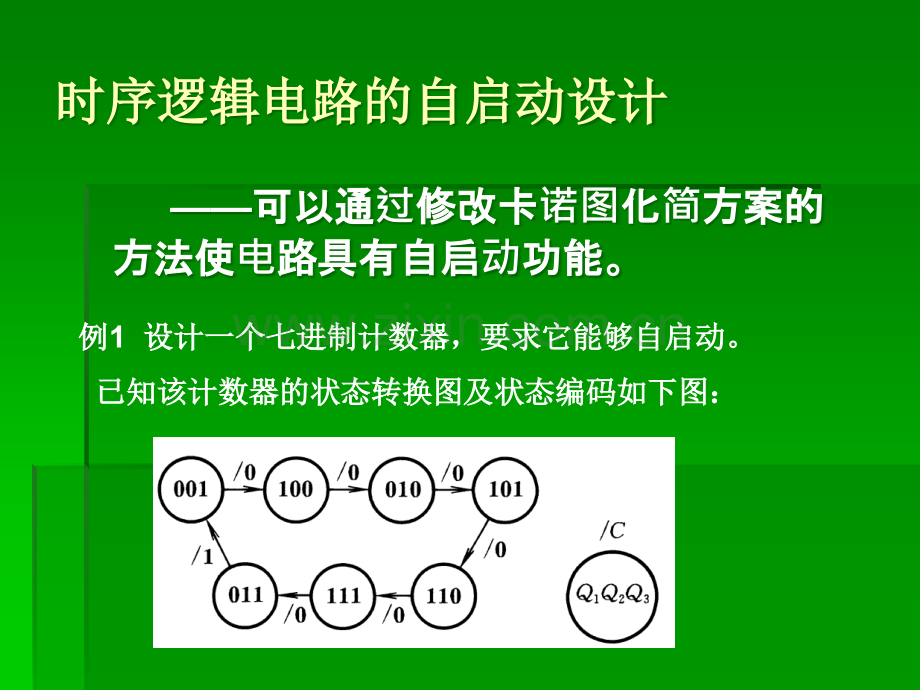 时序逻辑电路的自启动设计

——可以通过修改卡诺图化简方案的方法使电路具有自启动功能。

例1 设计一个七进制计数器，要求它能够自启动。

已知该计数器的状态转换图及状态编码如下图：

001 /0 100 /0 010 /0 101 /0 110 /0 111 /0 011 /1

/C

$Q_1Q_2Q_3$